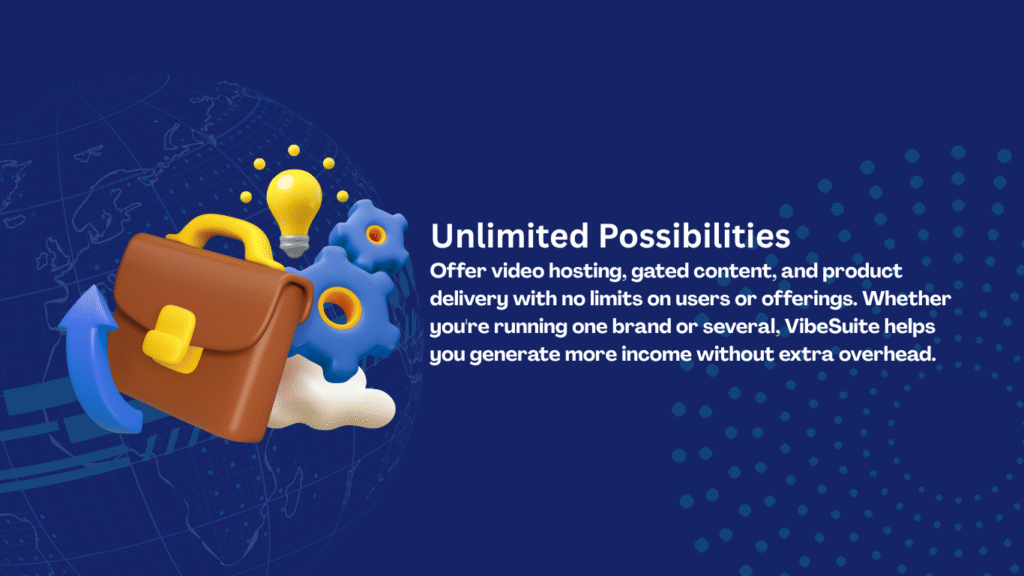 Unlimited Possibilities
Offer video hosting, gated content, and product delivery with no limits on users or offerings. Whether you're running one brand or several, VibeSuite helps you generate more income without extra overhead.